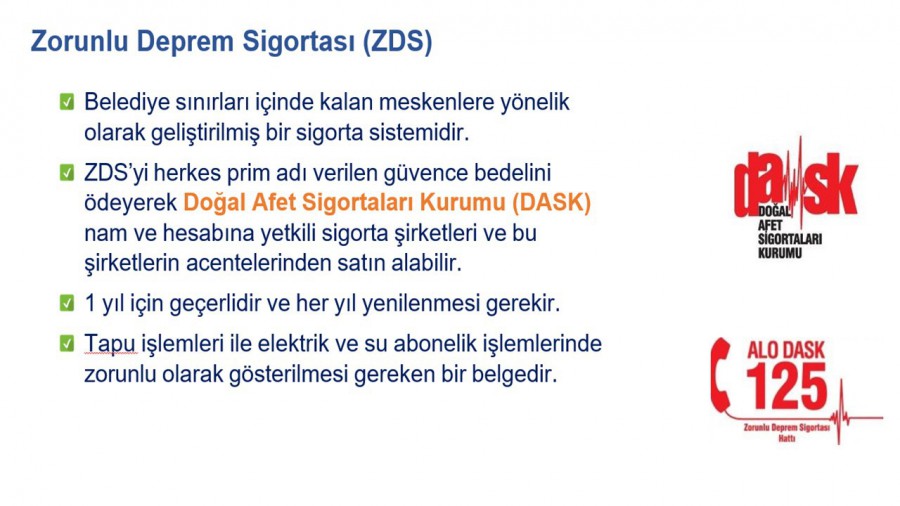 Zorunlu Deprem Sigortası (ZDS)

Belediye sınırları içinde kalan meskenlere yönelik olarak geliştirilmiş bir sigorta sistemidir.

ZDS'yi herkes prim adı verilen güvence bedelini ödeyerek Doğal Afet Sigortaları Kurumu (DASK) nam ve hesabına yetkili sigorta şirketleri ve bu şirketlerin acentelerinden satın alabilir.

1 yıl için geçerlidir ve her yıl yenilenmesi gerekir.

Tapu işlemleri ile elektrik ve su abonelik işlemlerinde zorunlu olarak gösterilmesi gereken bir belgedir.

dask
DOĞAL AFET SİGORTALARI KURUMU

ALO DASK
125
Zorunlu Deprem Sigortası Hattı